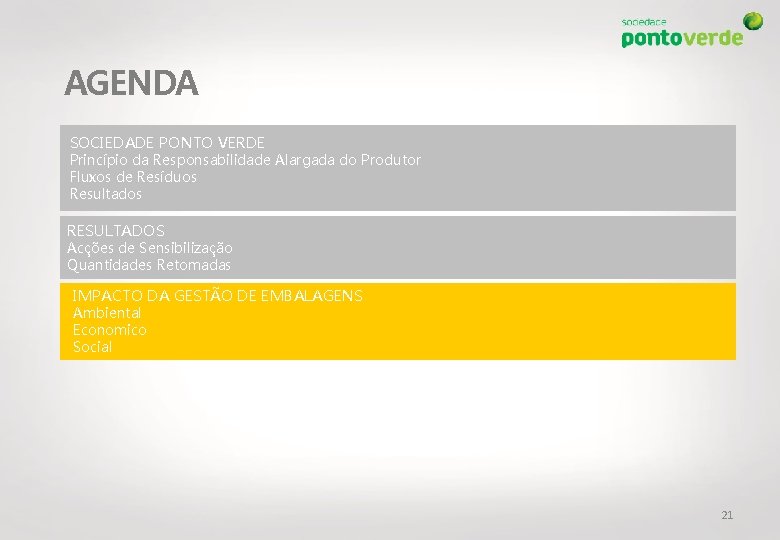 sociedade pontoverde

AGENDA

SOCIEDADE PONTO VERDE
Princípio da Responsabilidade Alargada do Produtor
Fluxos de Resíduos
Resultados

RESULTADOS
Acções de Sensibilização
Quantidades Retomadas

IMPACTO DA GESTÃO DE EMBALAGENS
Ambiental
Economico
Social

21